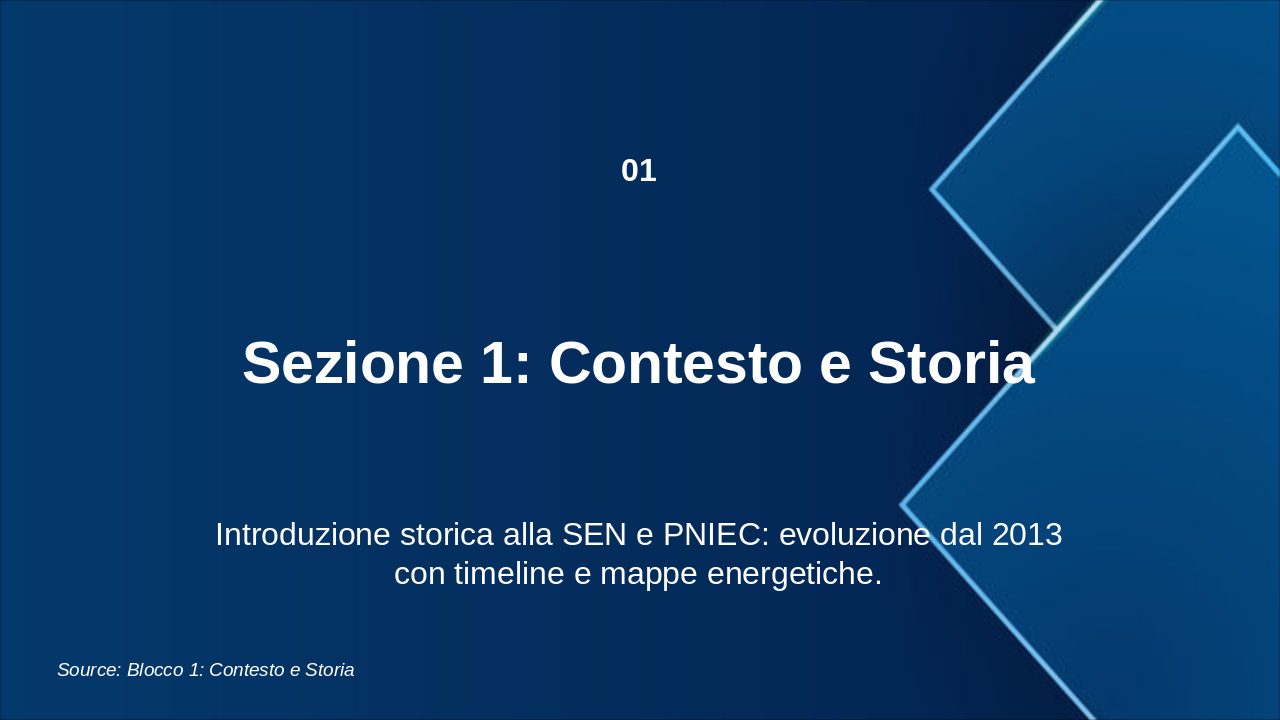 01

Sezione 1: Contesto e Storia

Introduzione storica alla SEN e PNIEC: evoluzione dal 2013 con timeline e mappe energetiche.

Source: Blocco 1: Contesto e Storia